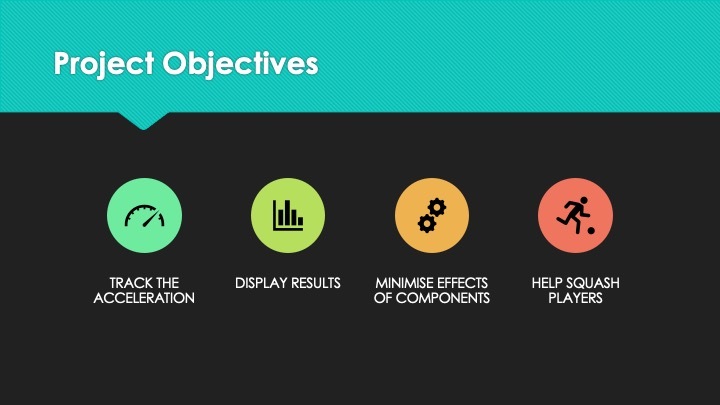 Project Objectives

TRACK THE ACCELERATION

DISPLAY RESULTS

MINIMISE EFFECTS OF COMPONENTS

HELP SQUASH PLAYERS